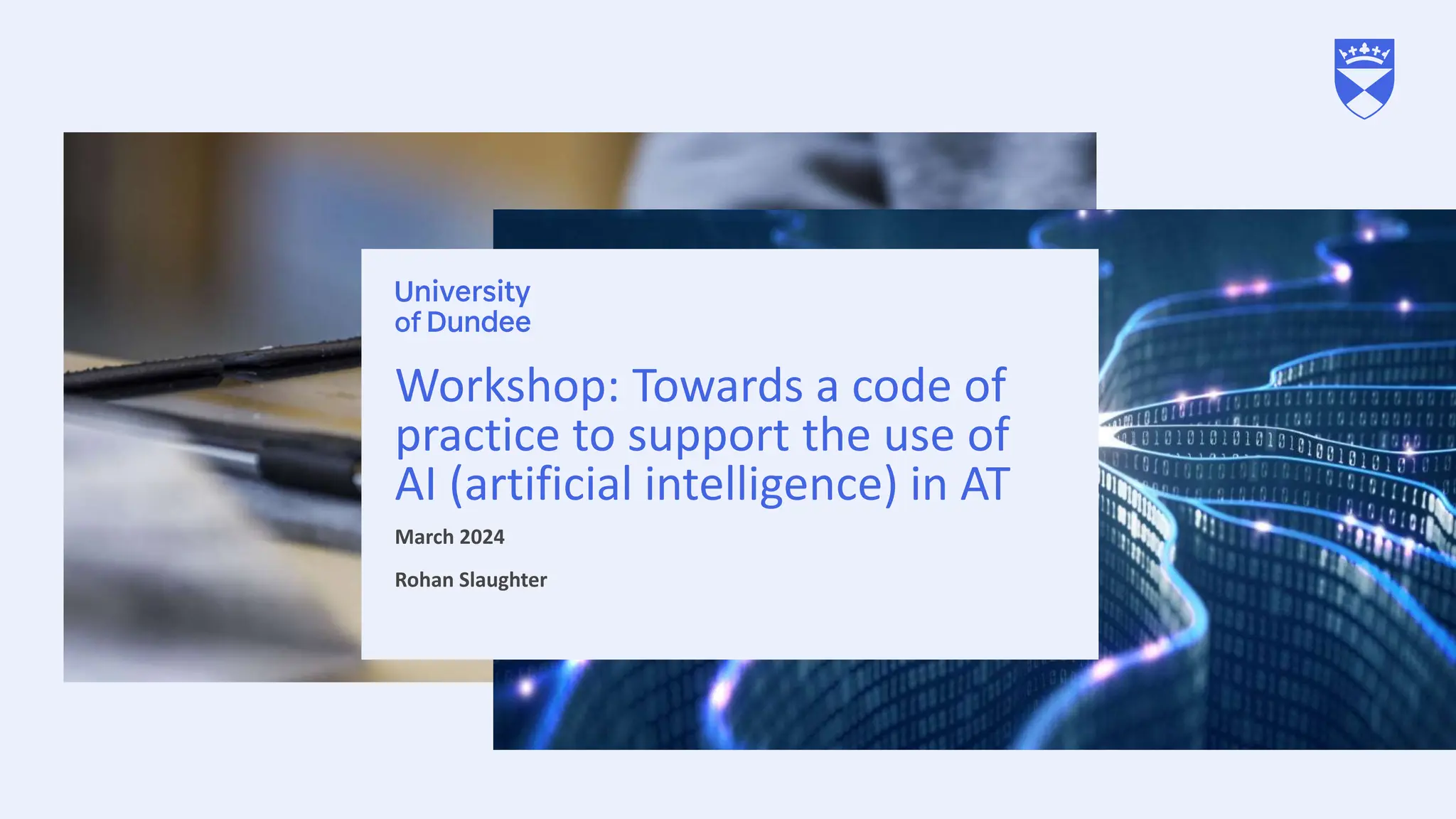 University of Dundee

Workshop: Towards a code of practice to support the use of AI (artificial intelligence) in AT

March 2024

Rohan Slaughter